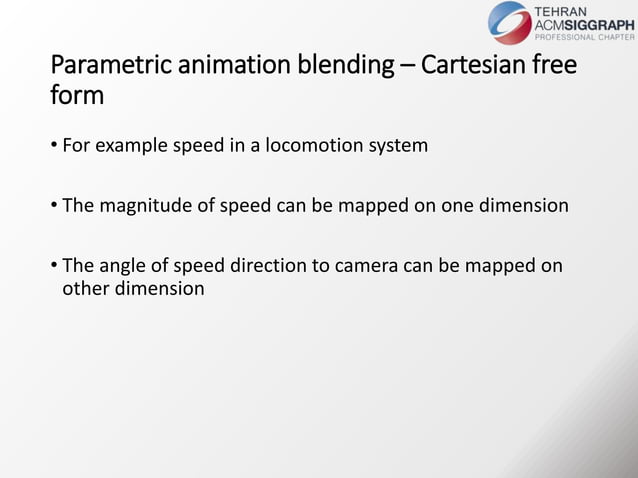 TEHRAN
ACMSIGGRAPH
PROFESSIONAL CHAPTER

Parametric animation blending – Cartesian free form

• For example speed in a locomotion system

• The magnitude of speed can be mapped on one dimension

• The angle of speed direction to camera can be mapped on other dimension